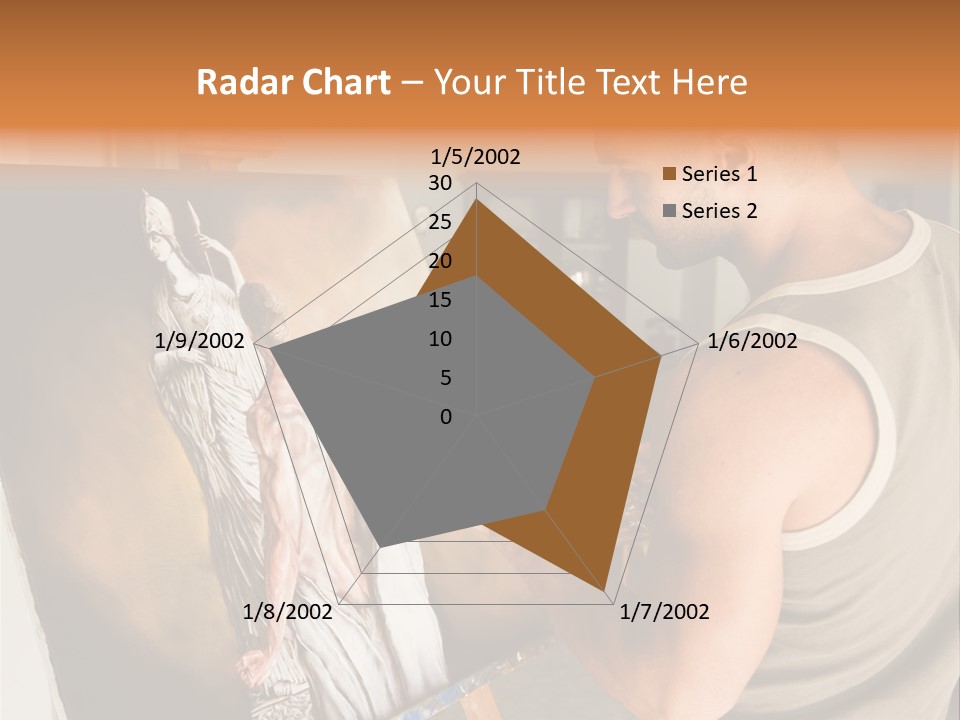 Radar Chart – Your Title Text Here

1/5/2002
30
25
20
15
10
5
0
1/6/2002
1/7/2002
1/8/2002
1/9/2002

Series 1
Series 2